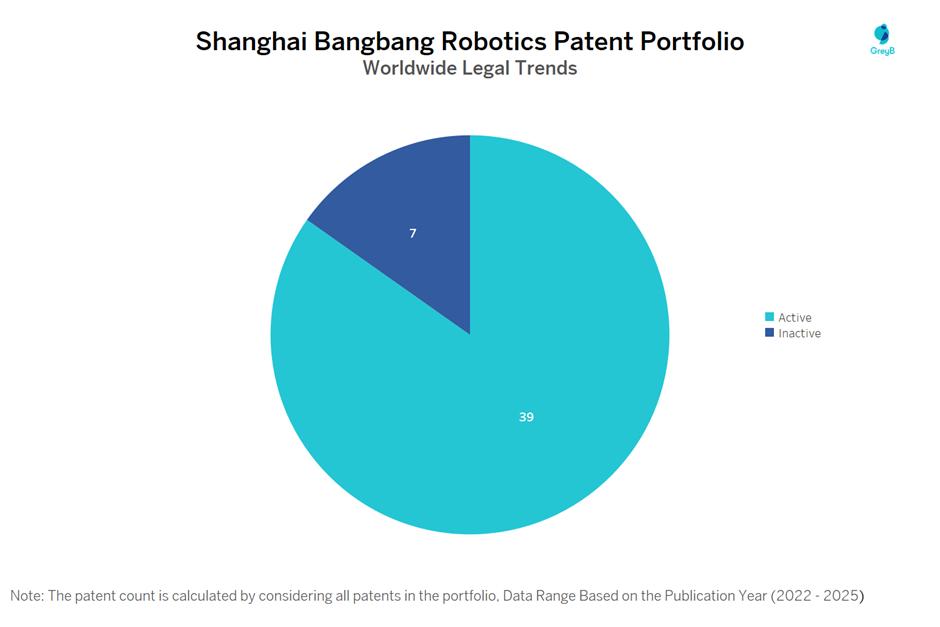 Shanghai Bangbang Robotics Patent Portfolio
Worldwide Legal Trends

GreyB

7

39

Active
Inactive

Note: The patent count is calculated by considering all patents in the portfolio. Data Range Based on the Publication Year (2022 - 2025)